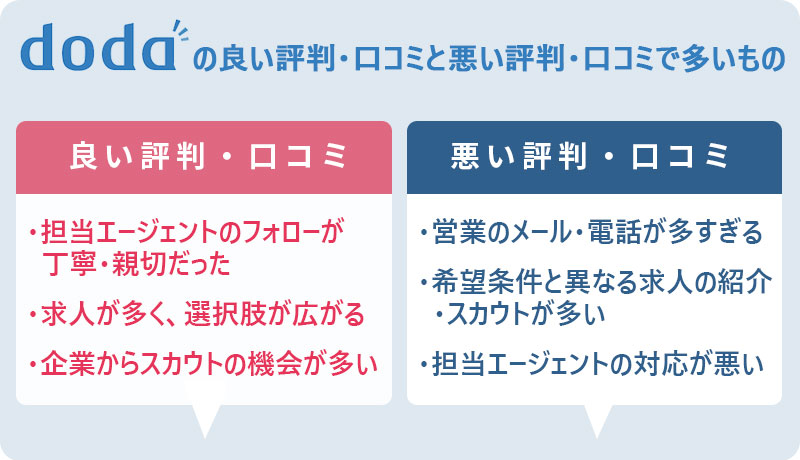 doda の良い評判・口コミと悪い評判・口コミで多いもの

良い評判・口コミ

・担当エージェントのフォローが丁寧・親切だった

・求人が多く、選択肢が広がる

・企業からスカウトの機会が多い

悪い評判・口コミ

・営業のメール・電話が多すぎる

・希望条件と異なる求人の紹介・スカウトが多い

・担当エージェントの対応が悪い